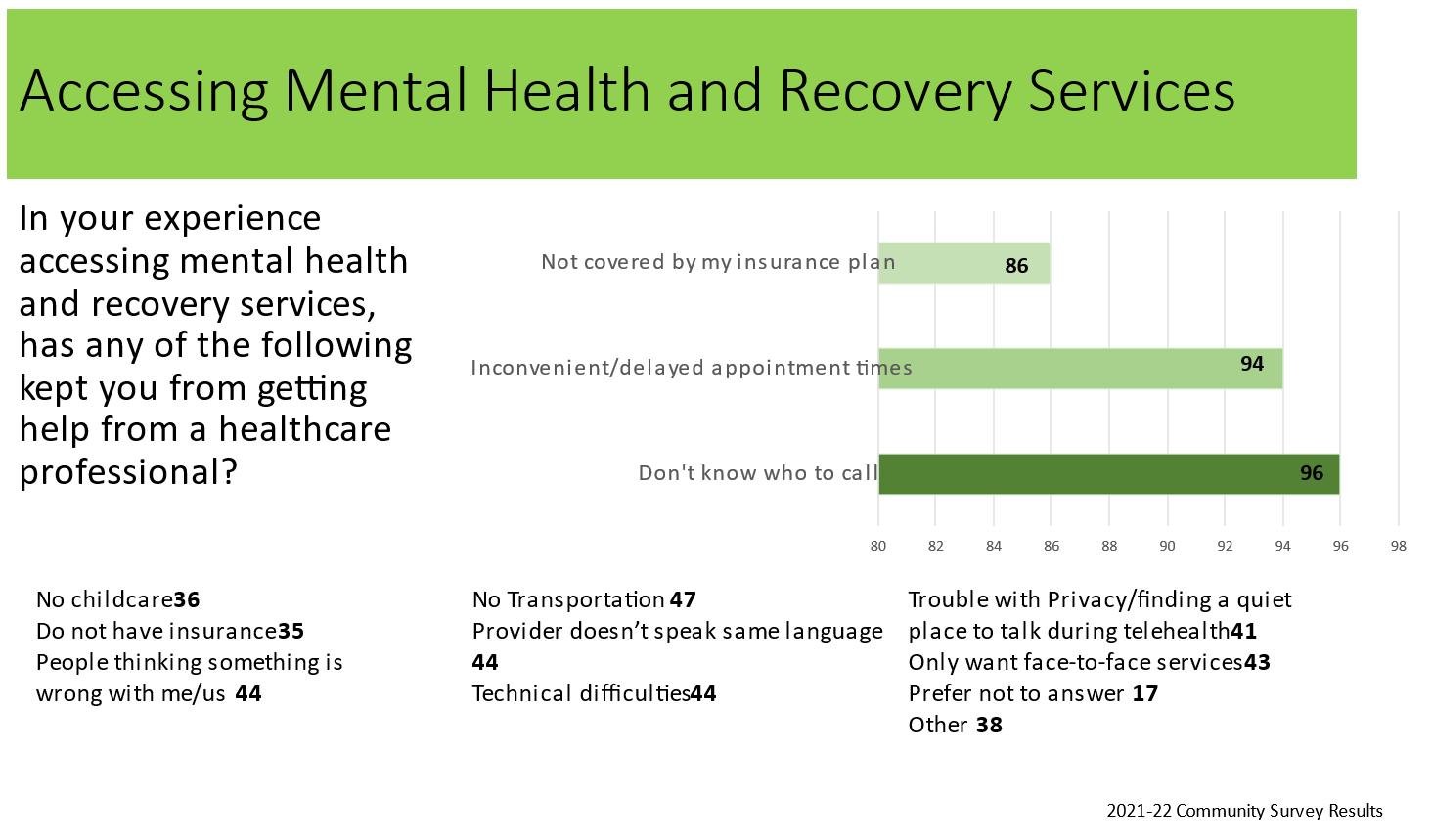 Accessing Mental Health and Recovery Services

In your experience accessing mental health and recovery services, has any of the following kept you from getting help from a healthcare professional?

Not covered by my insurance plan 86

Inconvenient/delayed appointment times 94

Don't know who to call 96

80 82 84 86 88 90 92 94 96 98

No childcare36
Do not have insurance35
People thinking something is wrong with me/us 44

No Transportation 47
Provider doesn't speak same language 44
Technical difficulties44

Trouble with Privacy/finding a quiet place to talk during telehealth41
Only want face-to-face services43
Prefer not to answer 17
Other 38

2021-22 Community Survey Results